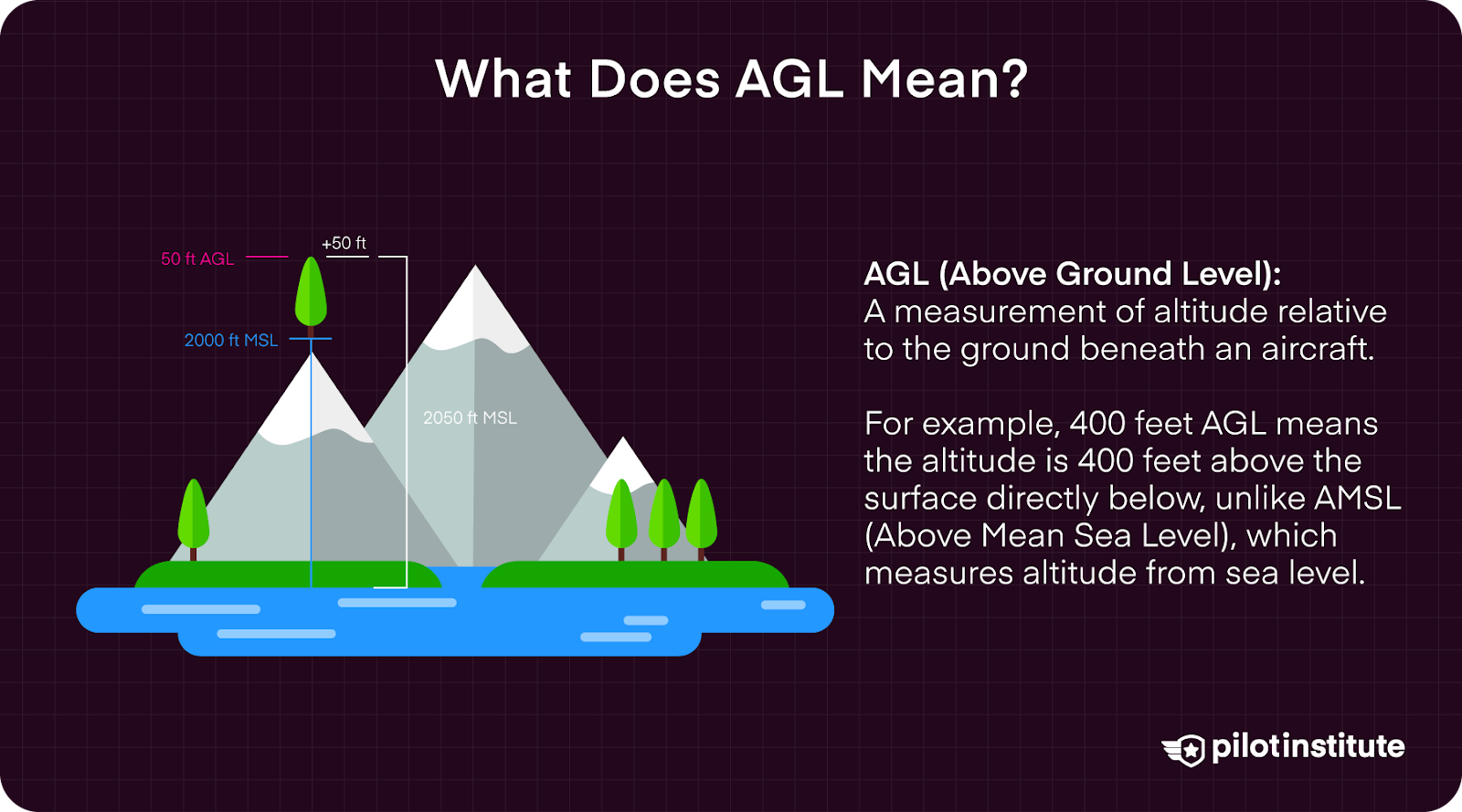 What Does AGL Mean?

50 ft AGL

+50 ft

2000 ft MSL

2050 ft MSL

AGL (Above Ground Level):
A measurement of altitude relative to the ground beneath an aircraft.

For example, 400 feet AGL means the altitude is 400 feet above the surface directly below, unlike AMSL (Above Mean Sea Level), which measures altitude from sea level.

pilotinstitute